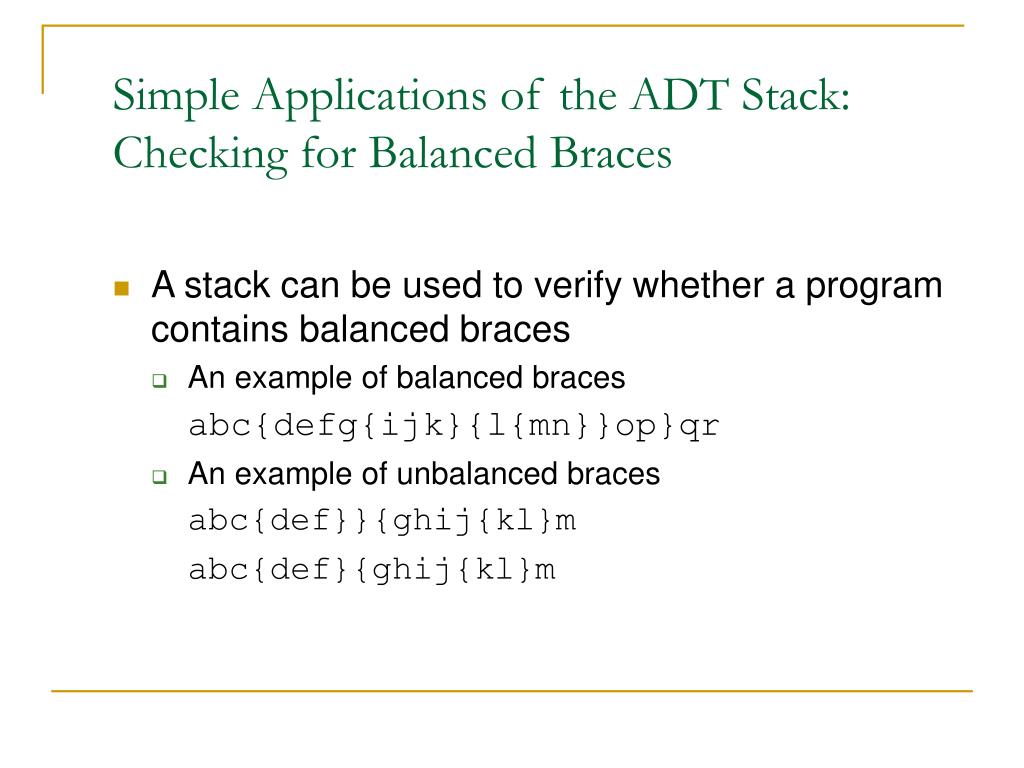 Simple Applications of the ADT Stack: Checking for Balanced Braces

A stack can be used to verify whether a program contains balanced braces

An example of balanced braces

abc{defg{ijk}{l{mn}}op}qr

An example of unbalanced braces

abc{def}}{ghij{kl}m

abc{def}{ghij{kl}m